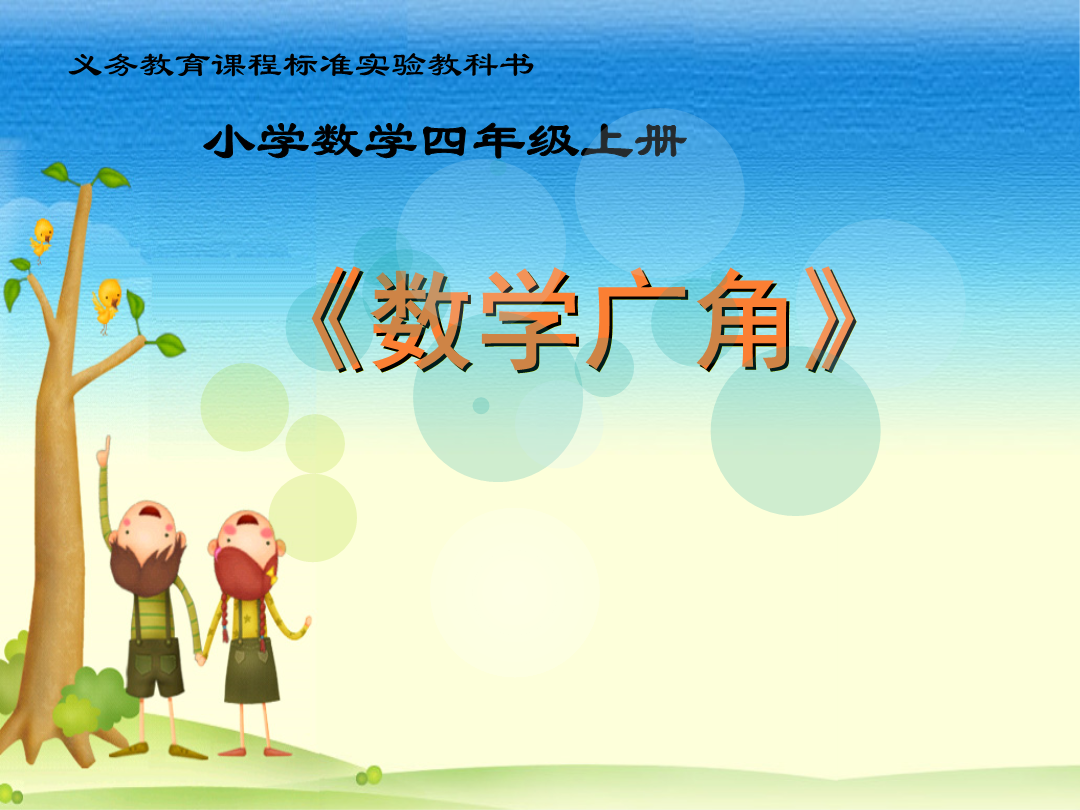 义务教育课程标准实验教科书

小学数学四年级上册

《数学广角》